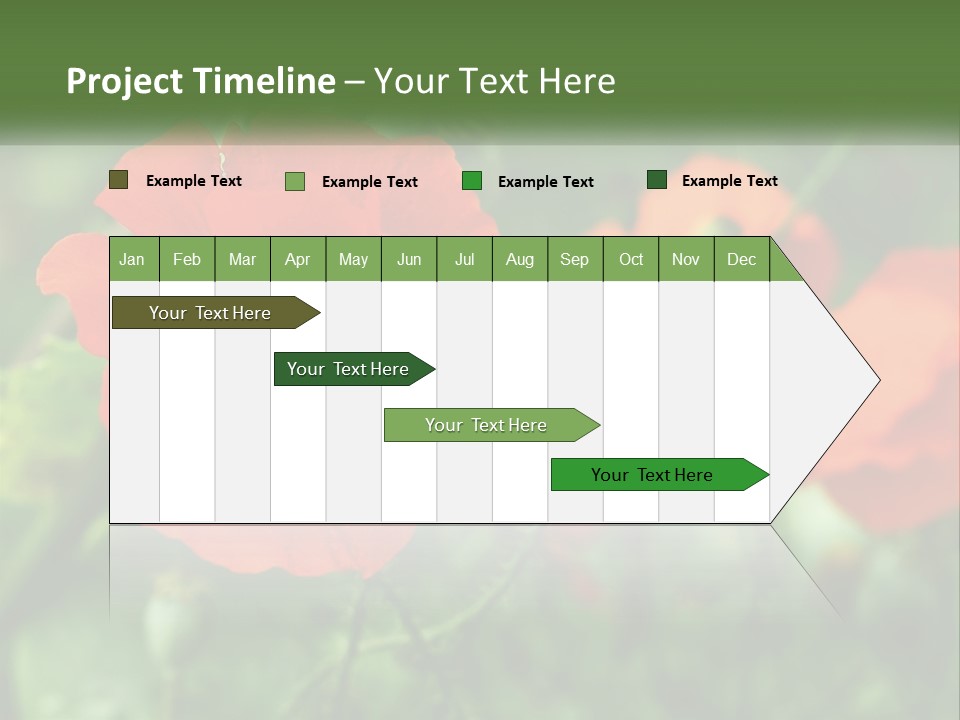 Project Timeline – Your Text Here

Example Text Example Text Example Text Example Text

| Jan | Feb | Mar | Apr | May | Jun | Jul | Aug | Sep | Oct | Nov | Dec |
|---|---|---|---|---|---|---|---|---|---|---|---|

Your Text Here

Your Text Here

Your Text Here

Your Text Here